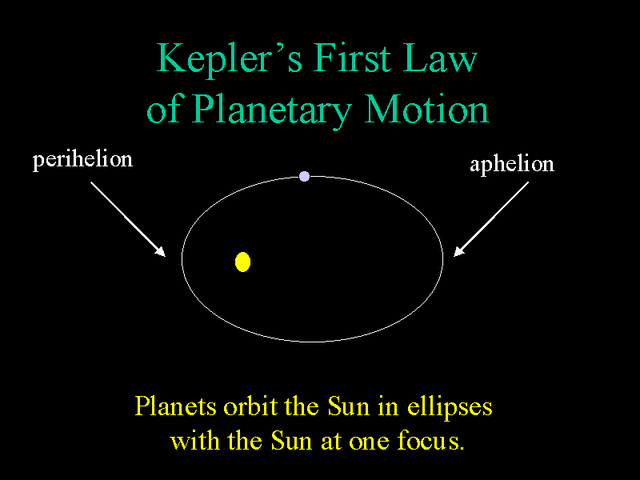 Kepler's First Law of Planetary Motion

perihelion

aphelion

Planets orbit the Sun in ellipses with the Sun at one focus.